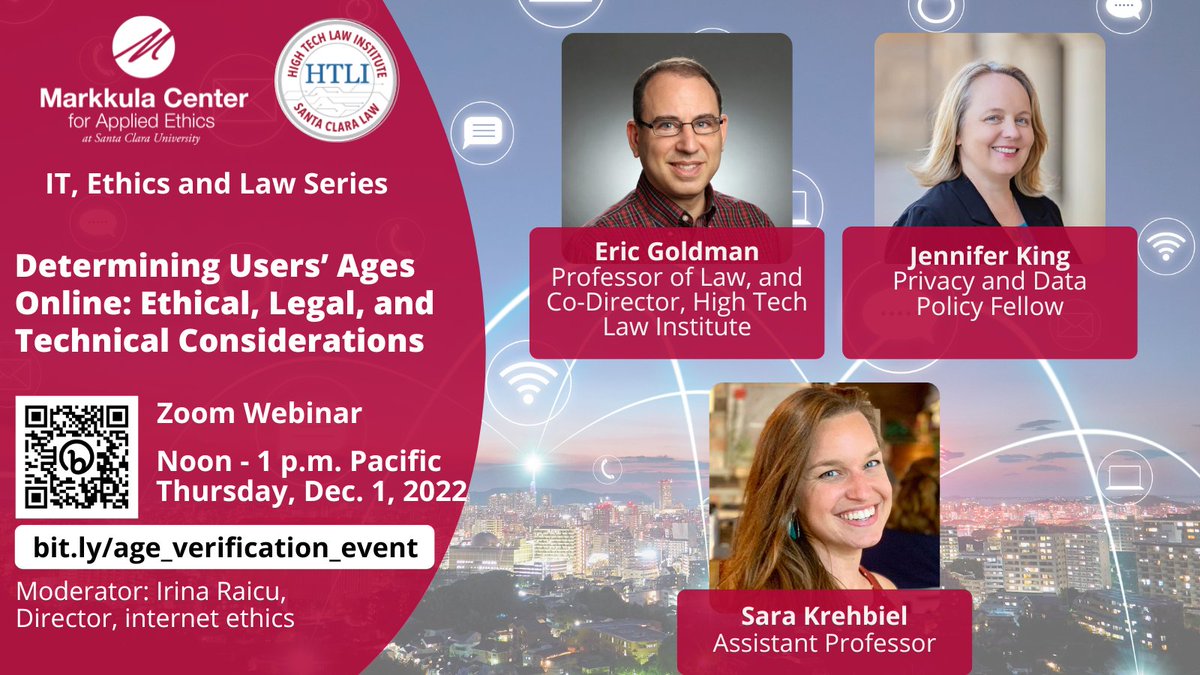 Markkula Center for Applied Ethics at Santa Clara University

HIGH TECH LAW INSTITUTE
HTLI
SANTA CLARA LAW

IT, Ethics and Law Series

Determining Users' Ages Online: Ethical, Legal, and Technical Considerations

Zoom Webinar

Noon - 1 p.m. Pacific
Thursday, Dec. 1, 2022

bit.ly/age_verification_event

Moderator: Irina Raicu, Director, internet ethics

Eric Goldman
Professor of Law, and Co-Director, High Tech Law Institute

Jennifer King
Privacy and Data Policy Fellow

Sara Krehbiel
Assistant Professor